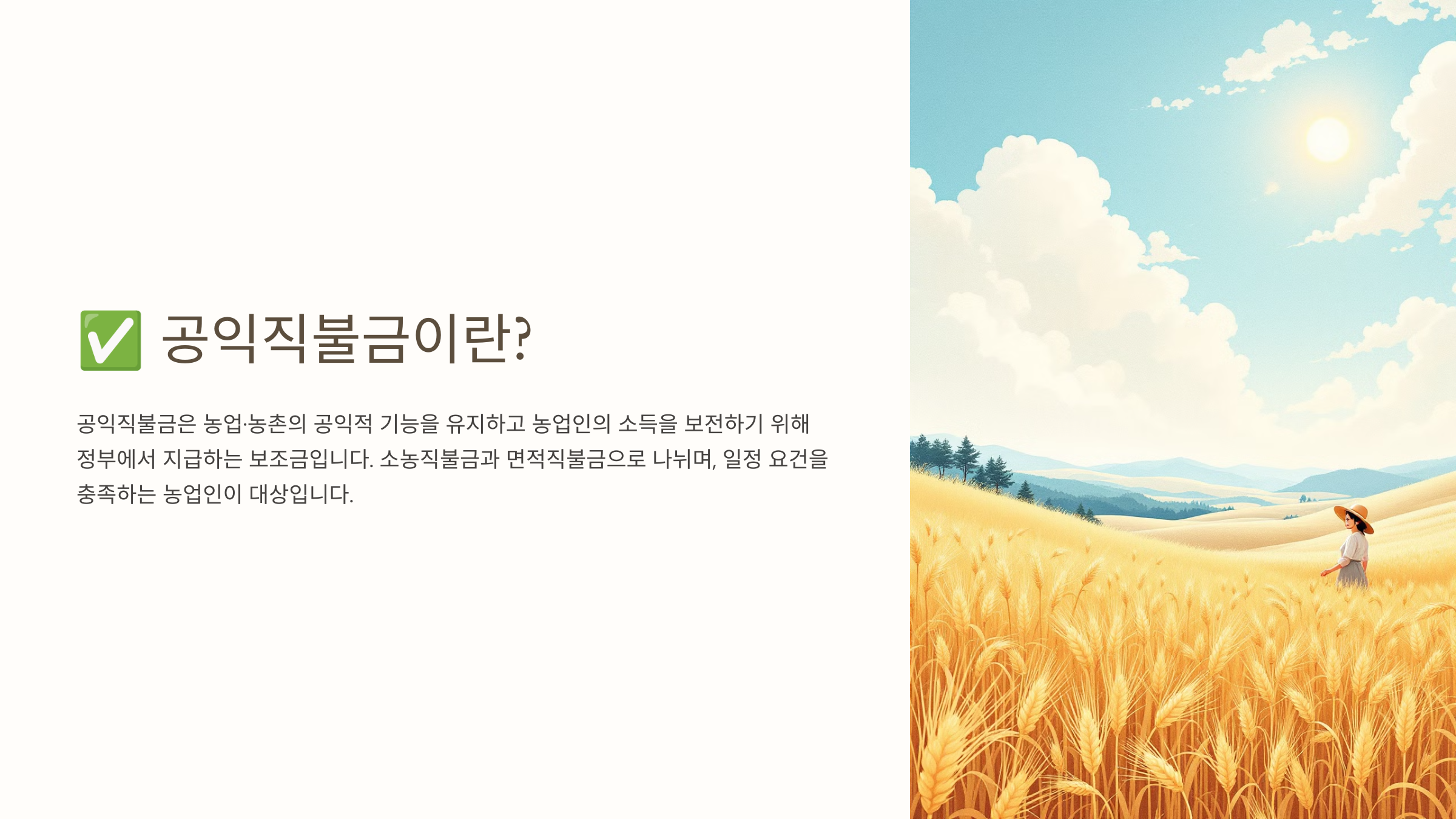 ✅ 공익직불금이란?

공익직불금은 농업·농촌의 공익적 기능을 유지하고 농업인의 소득을 보전하기 위해 정부에서 지급하는 보조금입니다. 소농직불금과 면적직불금으로 나뉘며, 일정 요건을 충족하는 농업인이 대상입니다.